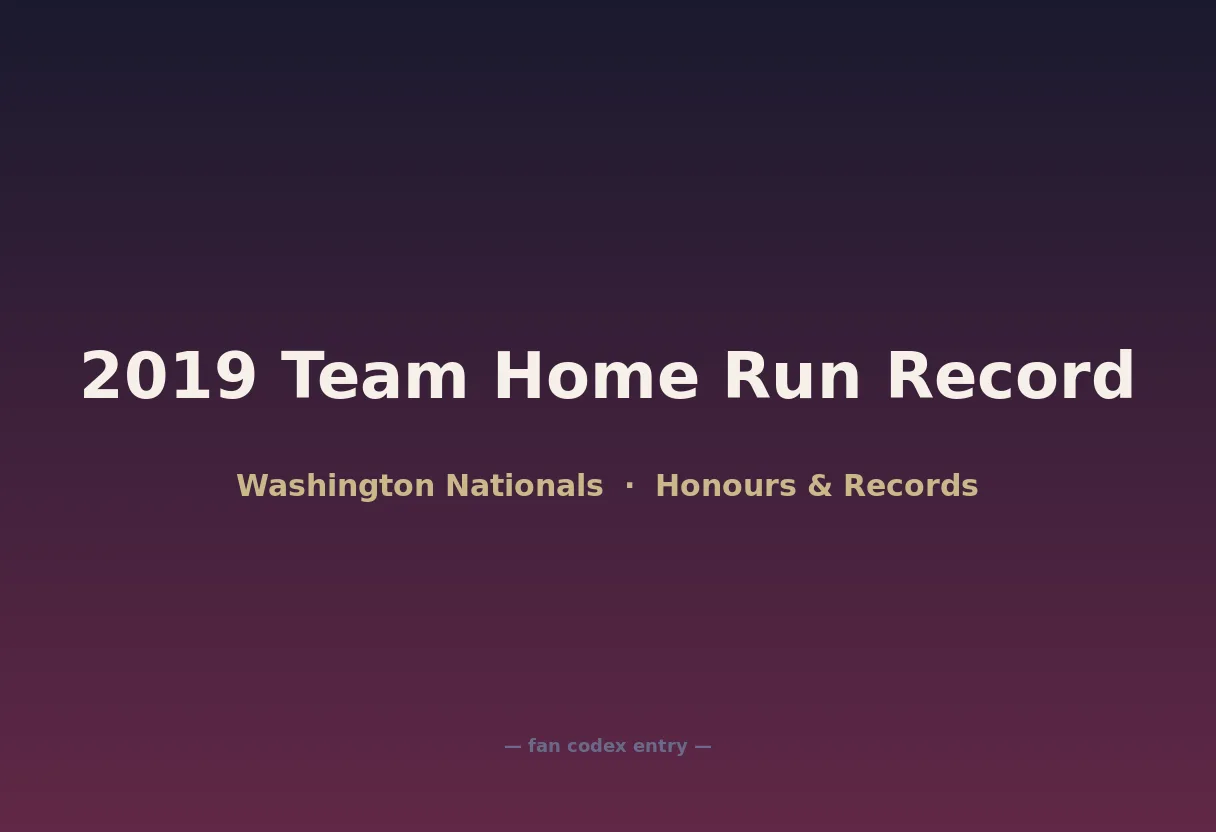 2019 Team Home Run Record

Washington Nationals · Honours & Records

— fan codex entry —